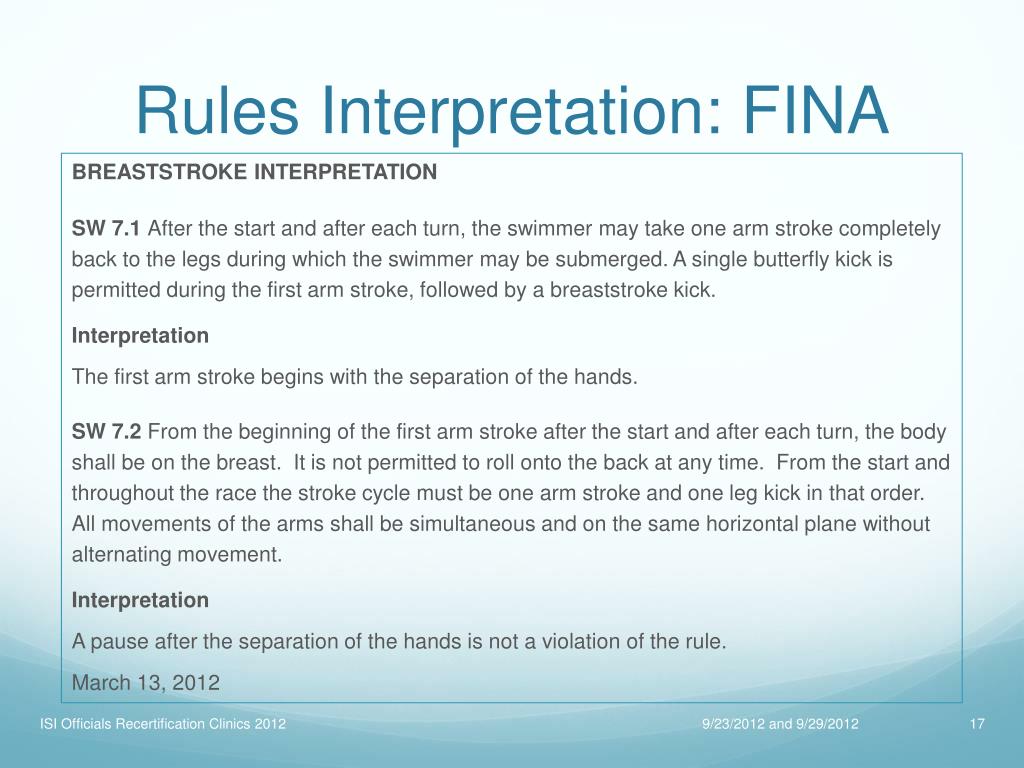 Rules Interpretation: FINA

BREASTSTROKE INTERPRETATION

SW 7.1 After the start and after each turn, the swimmer may take one arm stroke completely back to the legs during which the swimmer may be submerged. A single butterfly kick is permitted during the first arm stroke, followed by a breaststroke kick.

Interpretation

The first arm stroke begins with the separation of the hands.

SW 7.2 From the beginning of the first arm stroke after the start and after each turn, the body shall be on the breast. It is not permitted to roll onto the back at any time. From the start and throughout the race the stroke cycle must be one arm stroke and one leg kick in that order. All movements of the arms shall be simultaneous and on the same horizontal plane without alternating movement.

Interpretation

A pause after the separation of the hands is not a violation of the rule.

March 13, 2012

ISI Officials Recertification Clinics 2012

9/23/2012 and 9/29/2012

17